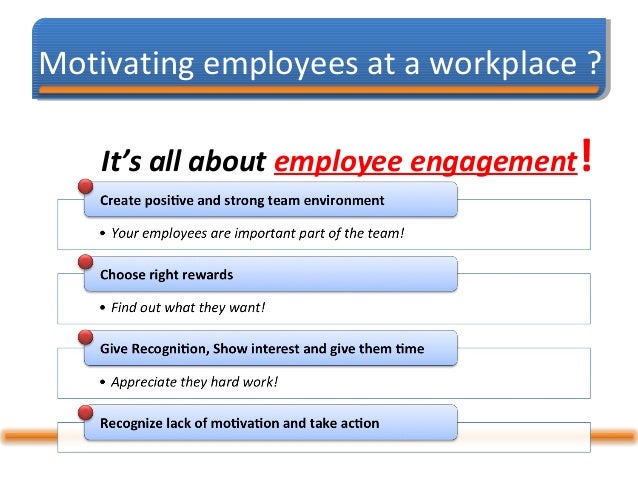 Motivating employees at a workplace ?

It's all about employee engagement!

Create positive and strong team environment

• Your employees are important part of the team!

Choose right rewards

• Find out what they want!

Give Recognition, Show interest and give them time

• Appreciate they hard work!

Recognize lack of motivation and take action